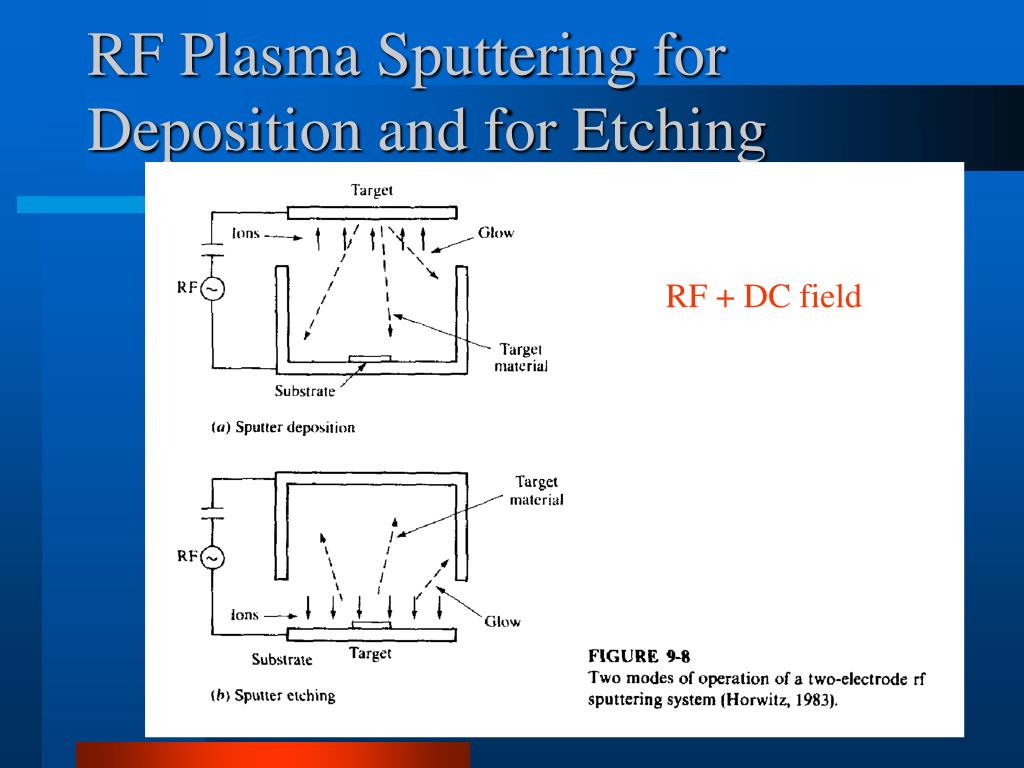 RF Plasma Sputtering for Deposition and for Etching

Target
Ions
Glow
RF
Target material
Substrate
(a) Sputter deposition

RF + DC field

Target material
RF
Ions
Glow
Substrate
Target
(b) Sputter etching

FIGURE 9-8
Two modes of operation of a two-electrode rf sputtering system (Horwitz, 1983).